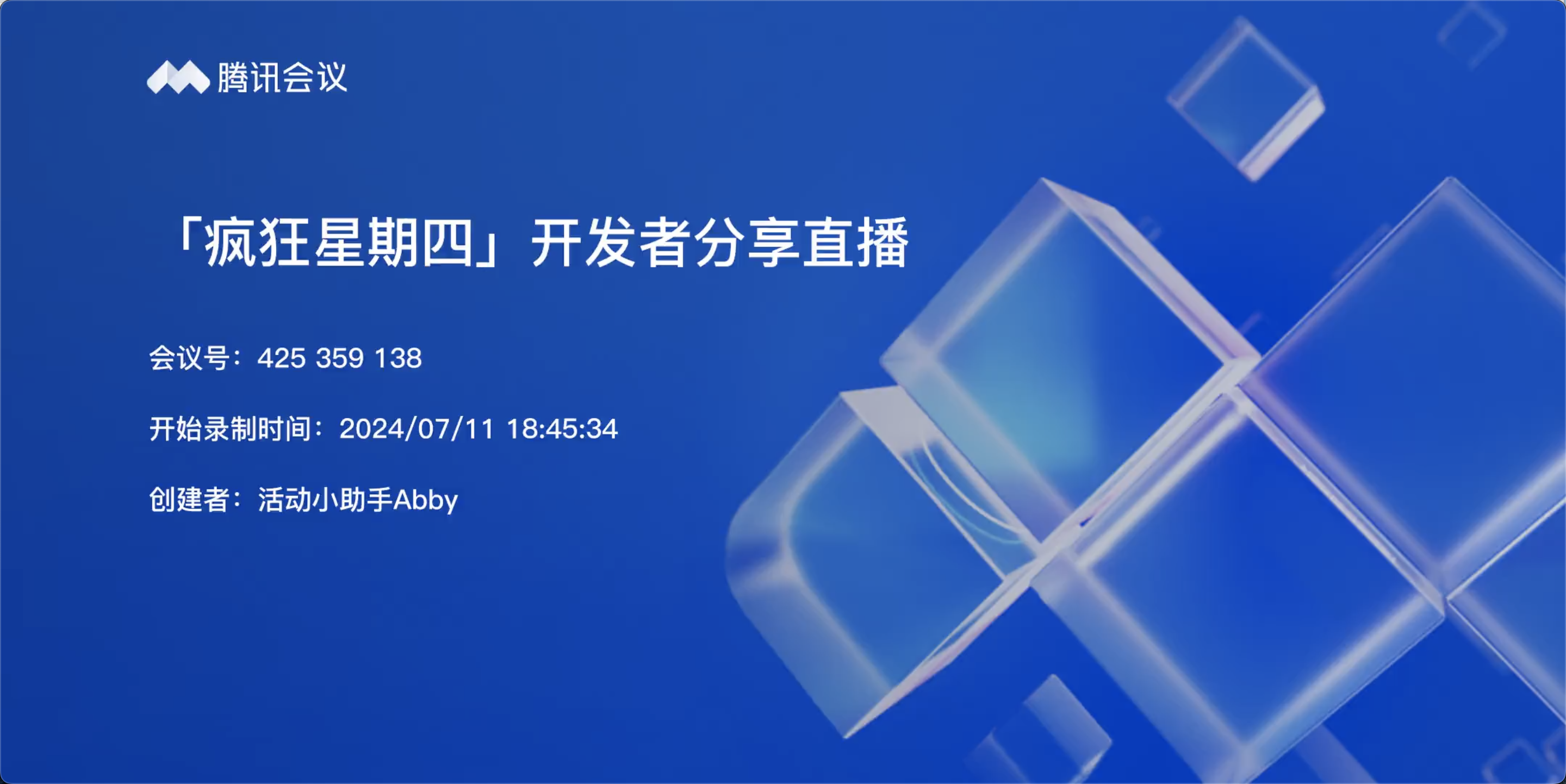 腾讯会议

「疯狂星期四」开发者分享直播

会议号：425 359 138

开始录制时间：2024/07/11 18:45:34

创建者：活动小助手Abby